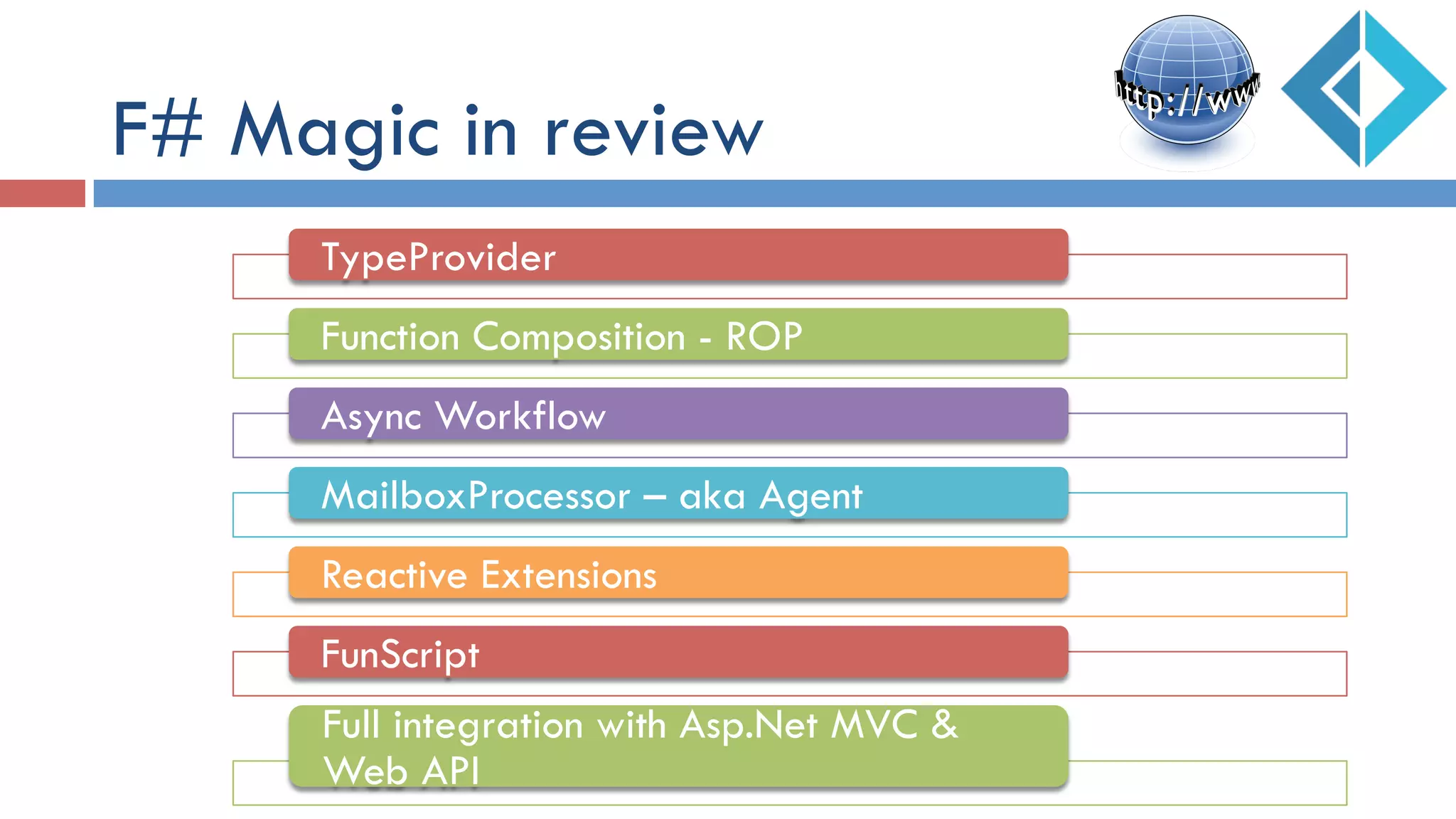 F# Magic in review

http://www

TypeProvider

Function Composition - ROP

Async Workflow

MailboxProcessor – aka Agent

Reactive Extensions

FunScript

Full integration with Asp.Net MVC & Web API